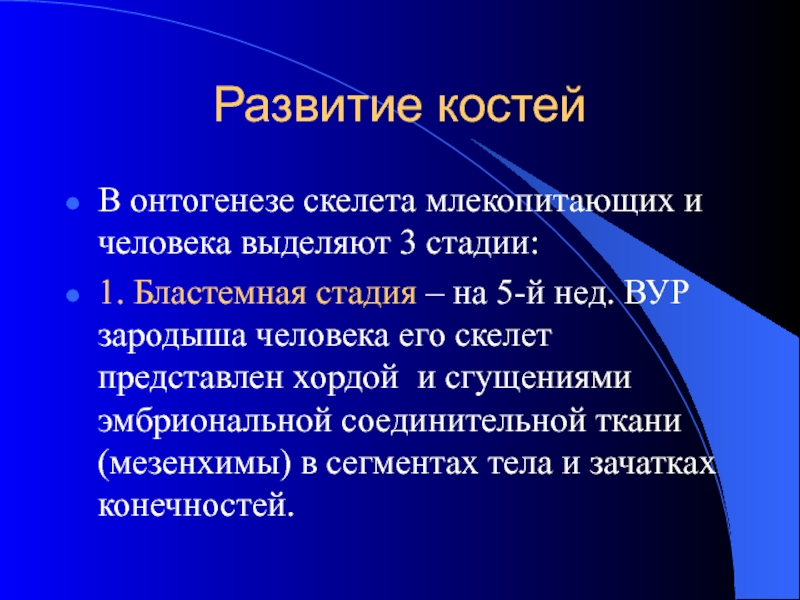 Развитие костей

В онтогенезе скелета млекопитающих и человека выделяют 3 стадии:

1. Бластемная стадия – на 5-й нед. ВУР зародыша человека его скелет представлен хордой и сгущениями эмбриональной соединительной ткани (мезенхимы) в сегментах тела и зачатках конечностей.